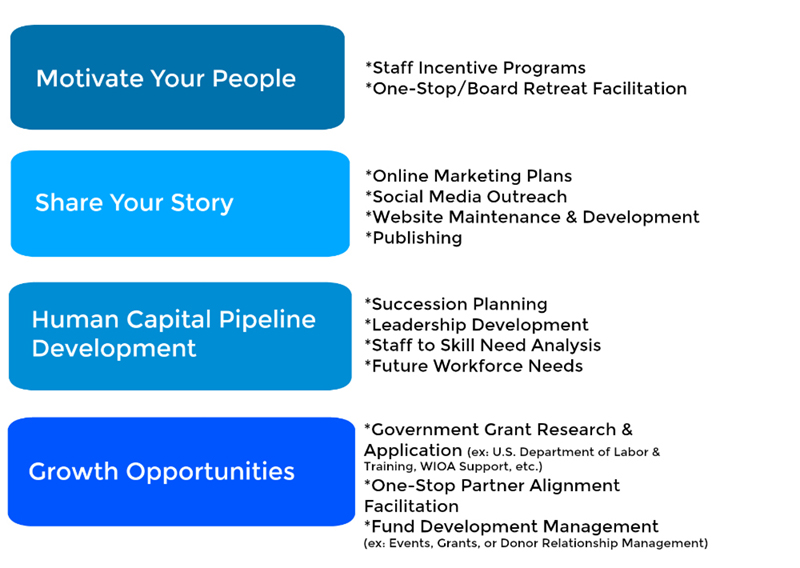 Motivate Your People

*Staff Incentive Programs
*One-Stop/Board Retreat Facilitation

Share Your Story

*Online Marketing Plans
*Social Media Outreach
*Website Maintenance & Development
*Publishing

Human Capital Pipeline Development

*Succession Planning
*Leadership Development
*Staff to Skill Need Analysis
*Future Workforce Needs

Growth Opportunities

*Government Grant Research & Application (ex: U.S. Department of Labor & Training, WIOA Support, etc.)
*One-Stop Partner Alignment Facilitation
*Fund Development Management (ex: Events, Grants, or Donor Relationship Management)